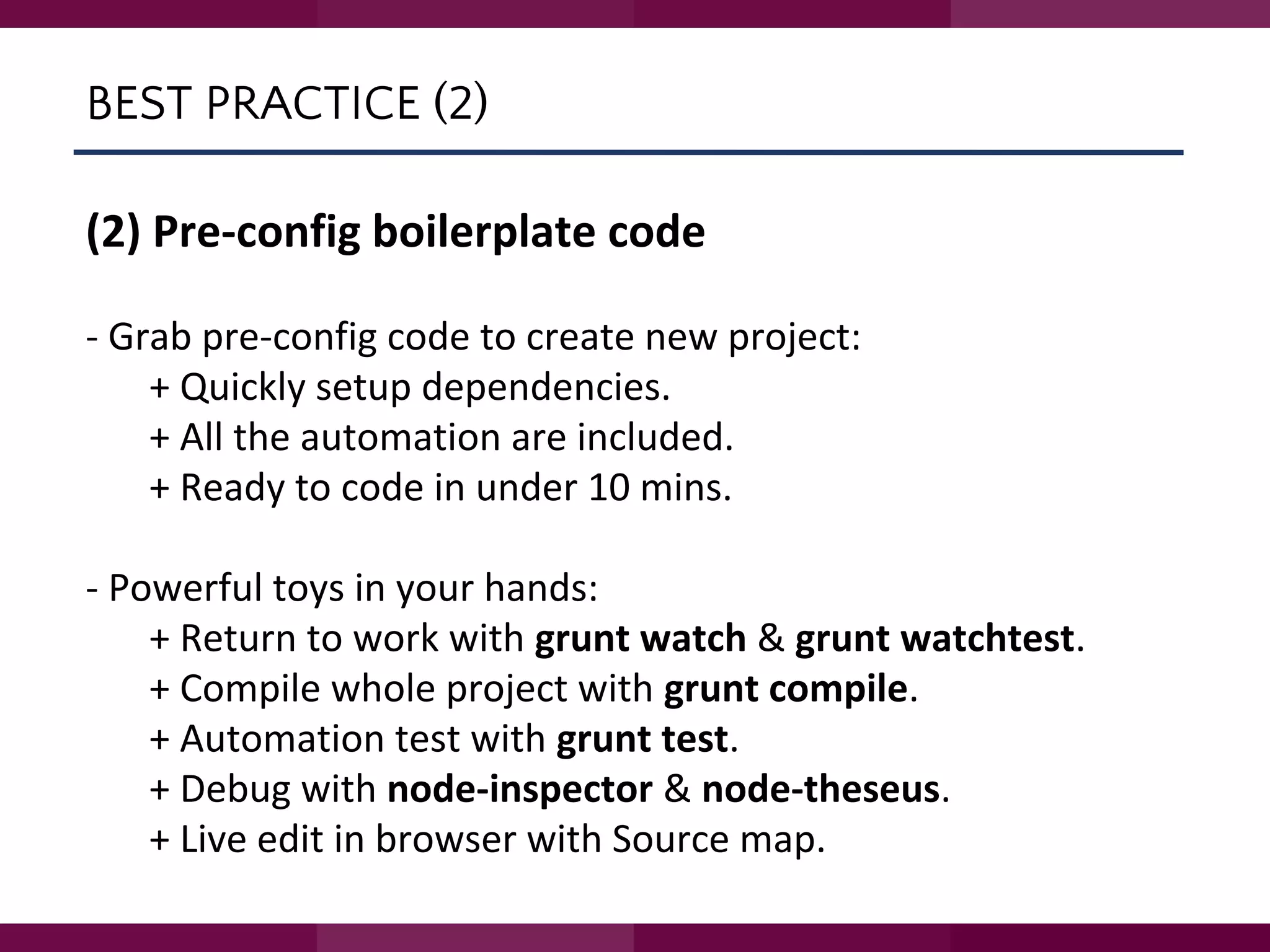 BEST PRACTICE (2)

(2) Pre-config boilerplate code

- Grab pre-config code to create new project:
+ Quickly setup dependencies.
+ All the automation are included.
+ Ready to code in under 10 mins.

- Powerful toys in your hands:
+ Return to work with grunt watch & grunt watchtest.
+ Compile whole project with grunt compile.
+ Automation test with grunt test.
+ Debug with node-inspector & node-theseus.
+ Live edit in browser with Source map.